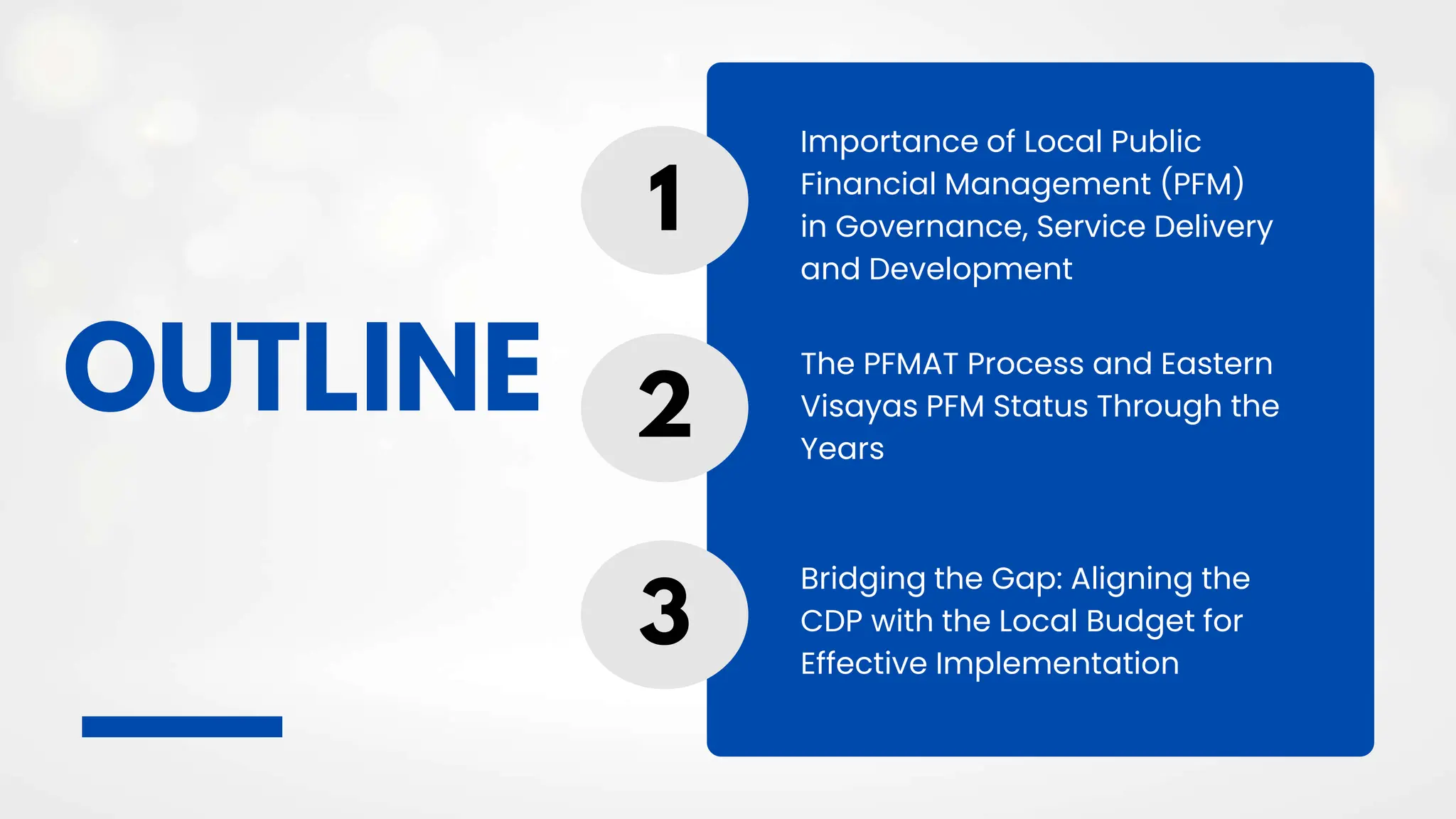 OUTLINE

1

Importance of Local Public Financial Management (PFM) in Governance, Service Delivery and Development

2

The PFMAT Process and Eastern Visayas PFM Status Through the Years

3

Bridging the Gap: Aligning the CDP with the Local Budget for Effective Implementation